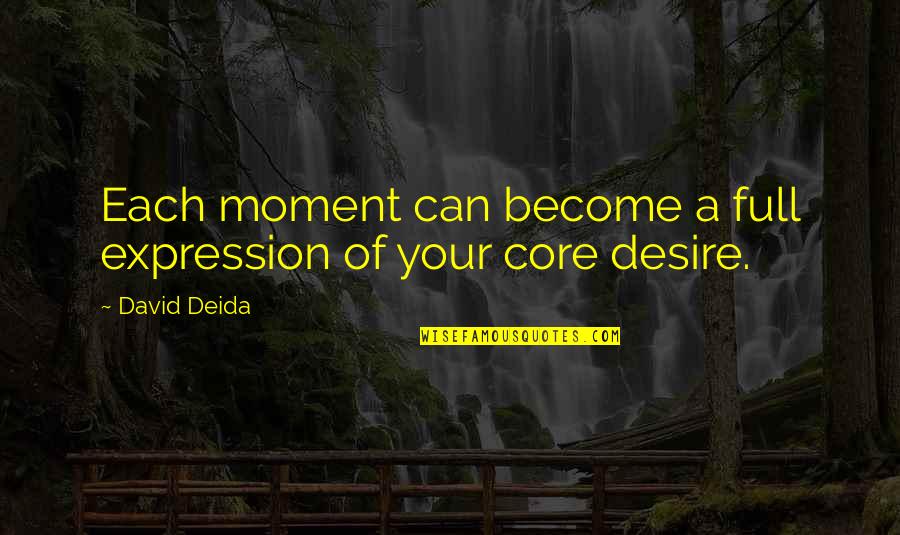 Each moment can become a full expression of your core desire.

~ David Deida

WISEFAMOUSQUOTES.COM